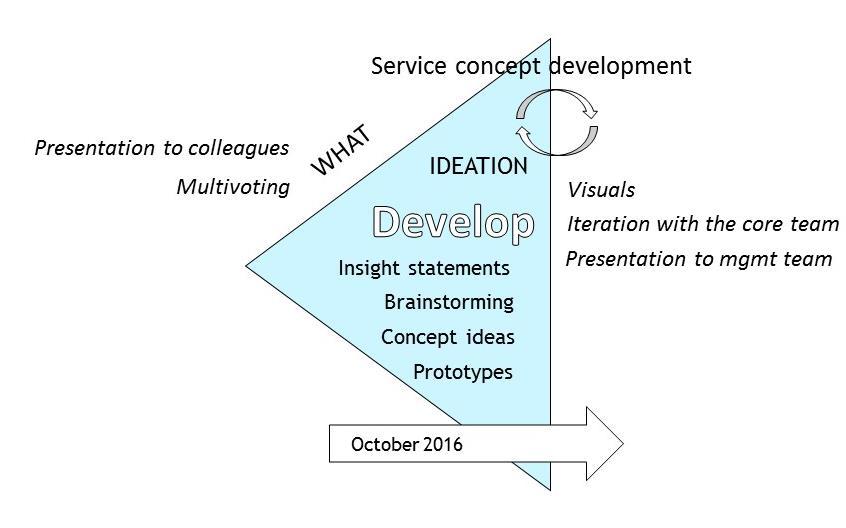 Service concept development

Presentation to colleagues

Multivoting

WHAT

IDEATION

Develop

Insight statements

Brainstorming

Concept ideas

Prototypes

Visuals

Iteration with the core team

Presentation to mgmt team

October 2016